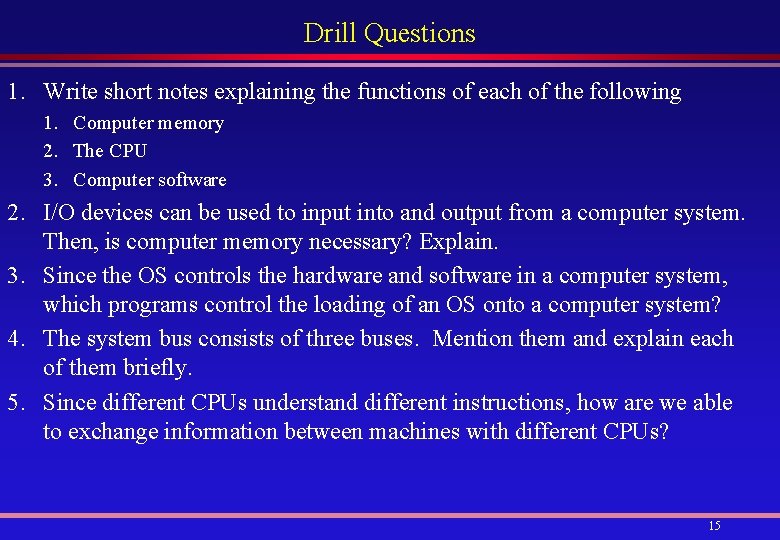 Drill Questions

1. Write short notes explaining the functions of each of the following
   1. Computer memory
   2. The CPU
   3. Computer software
2. I/O devices can be used to input into and output from a computer system. Then, is computer memory necessary? Explain.
3. Since the OS controls the hardware and software in a computer system, which programs control the loading of an OS onto a computer system?
4. The system bus consists of three buses. Mention them and explain each of them briefly.
5. Since different CPUs understand different instructions, how are we able to exchange information between machines with different CPUs?

15